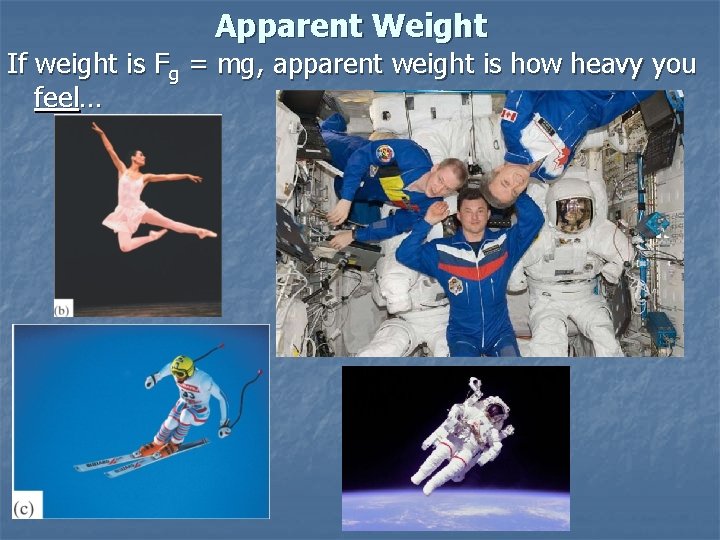 Apparent Weight

If weight is $F_g = mg$, apparent weight is how heavy you feel…

(b)

(c)